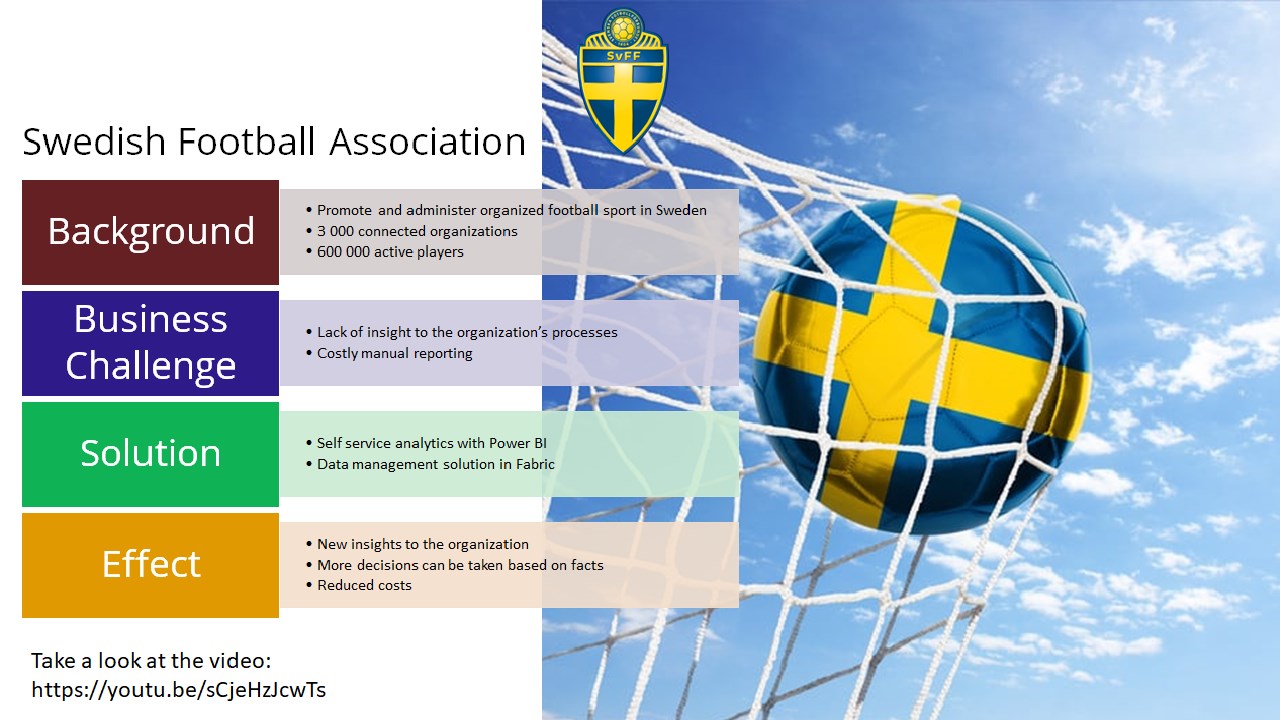 SvFF

Swedish Football Association

Background

• Promote and administer organized football sport in Sweden
• 3 000 connected organizations
• 600 000 active players

Business Challenge

• Lack of insight to the organization's processes
• Costly manual reporting

Solution

• Self service analytics with Power BI
• Data management solution in Fabric

Effect

• New insights to the organization
• More decisions can be taken based on facts
• Reduced costs

Take a look at the video:
https://youtu.be/sCjeHzJcwTs